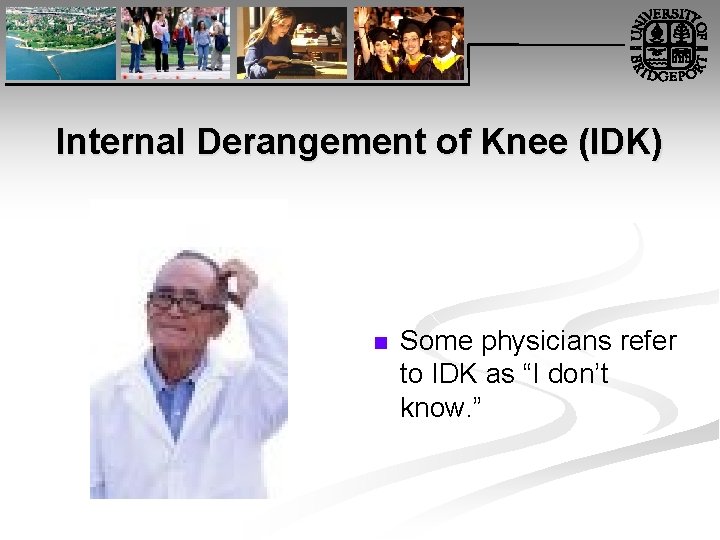 UNIVERSITY OF BRIDGEPORT

Internal Derangement of Knee (IDK)

Some physicians refer to IDK as “I don’t know.”